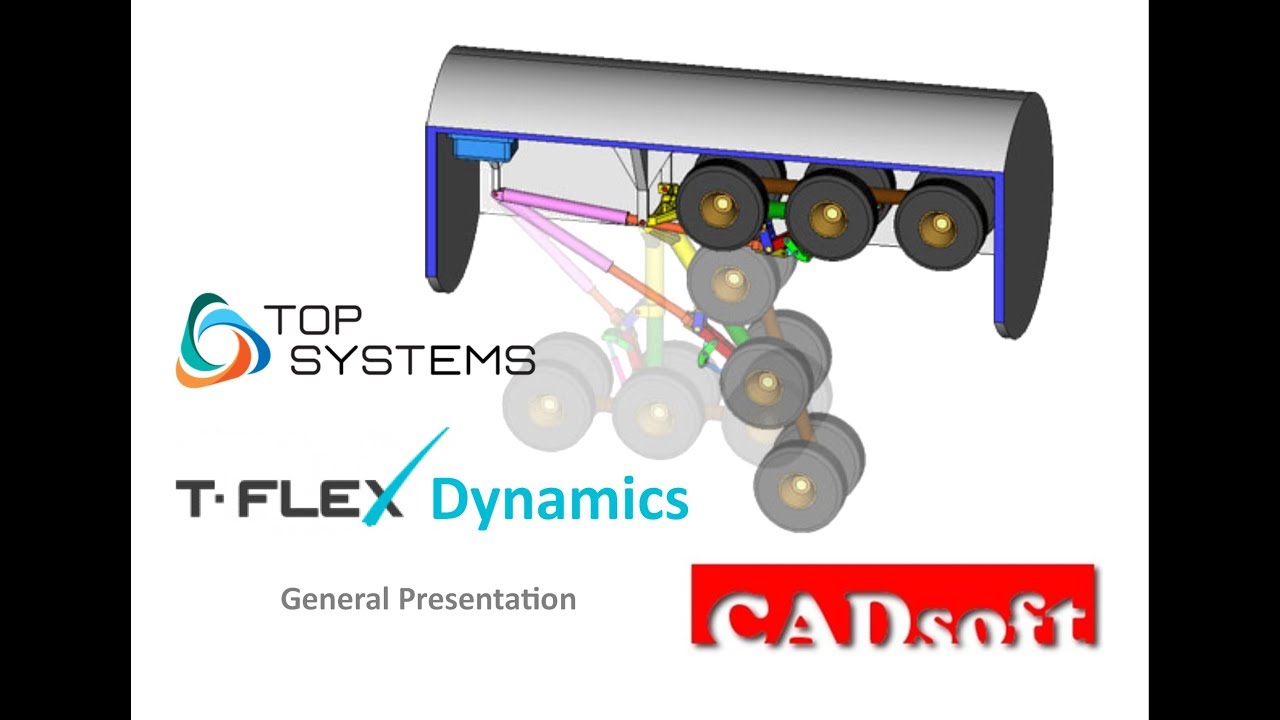 TOP SYSTEMS

T·FLEX Dynamics

General Presentation

CADsoft